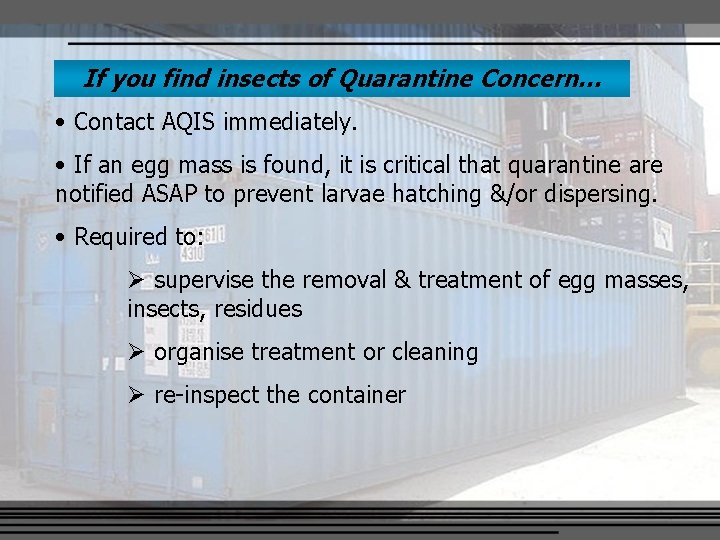 If you find insects of Quarantine Concern…

• Contact AQIS immediately.

• If an egg mass is found, it is critical that quarantine are notified ASAP to prevent larvae hatching &/or dispersing.

• Required to:

➢ supervise the removal & treatment of egg masses, insects, residues

➢ organise treatment or cleaning

➢ re-inspect the container